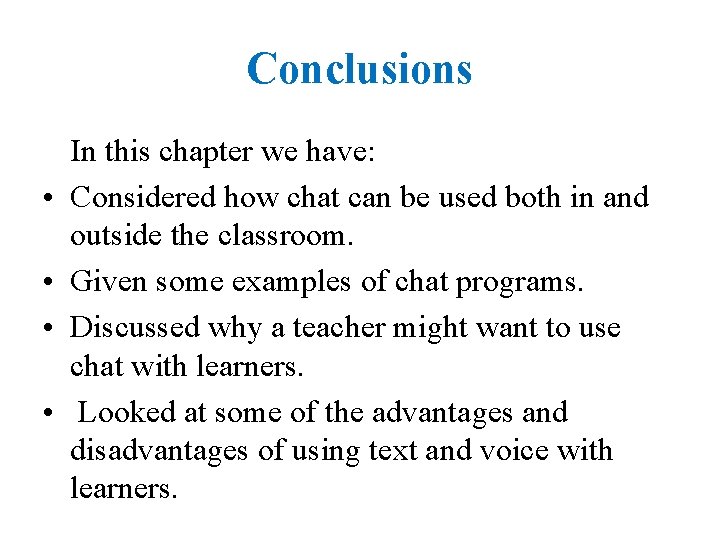 Conclusions

In this chapter we have:

• Considered how chat can be used both in and outside the classroom.
• Given some examples of chat programs.
• Discussed why a teacher might want to use chat with learners.
• Looked at some of the advantages and disadvantages of using text and voice with learners.